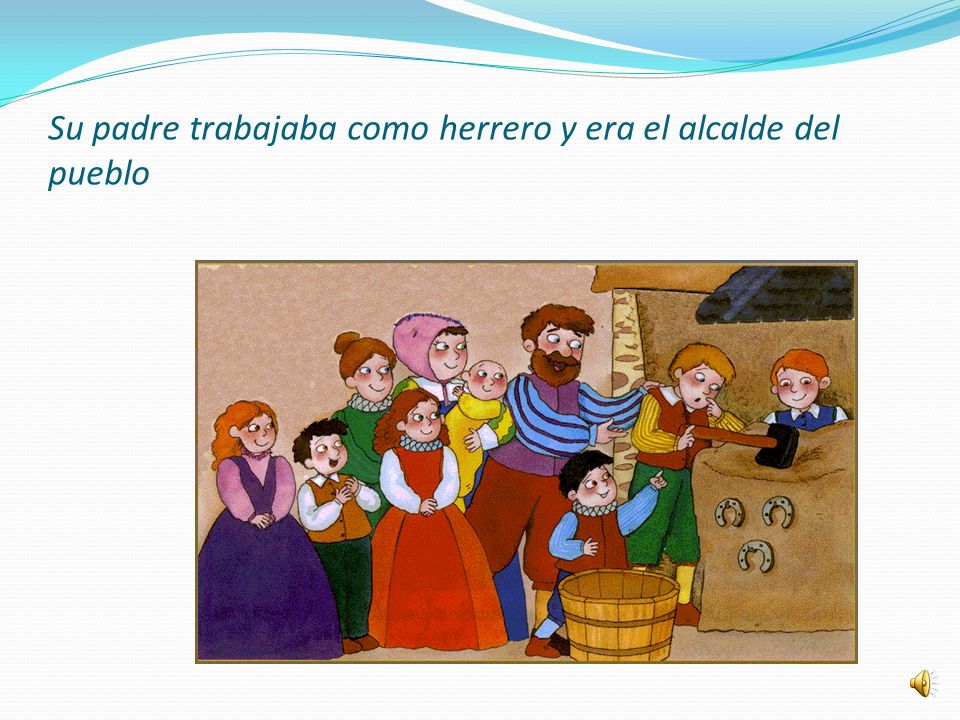 Su padre trabajaba como herrero y era el alcalde del pueblo